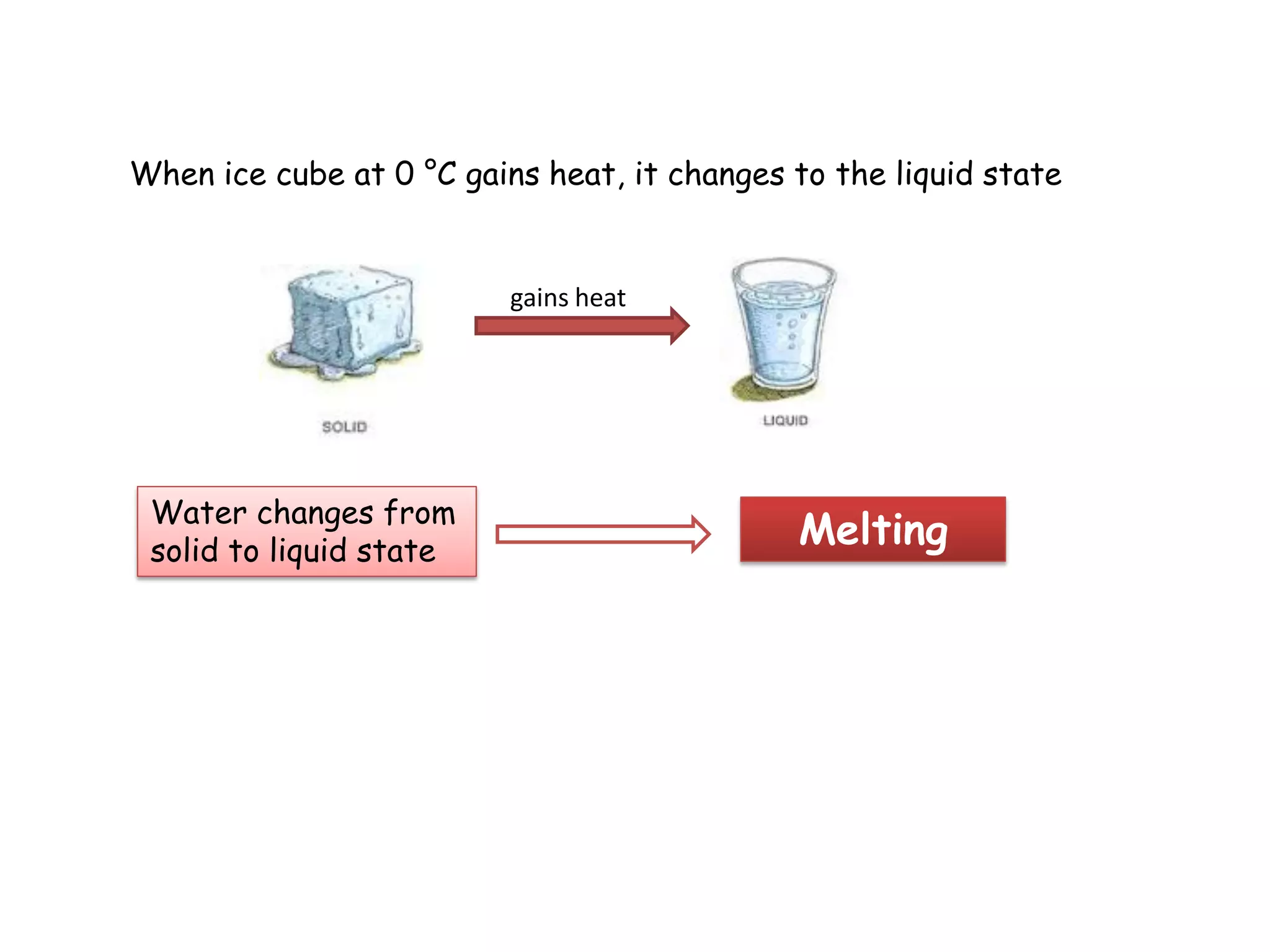 When ice cube at 0 °C gains heat, it changes to the liquid state

gains heat

SOLID

LIQUID

Water changes from solid to liquid state

Melting